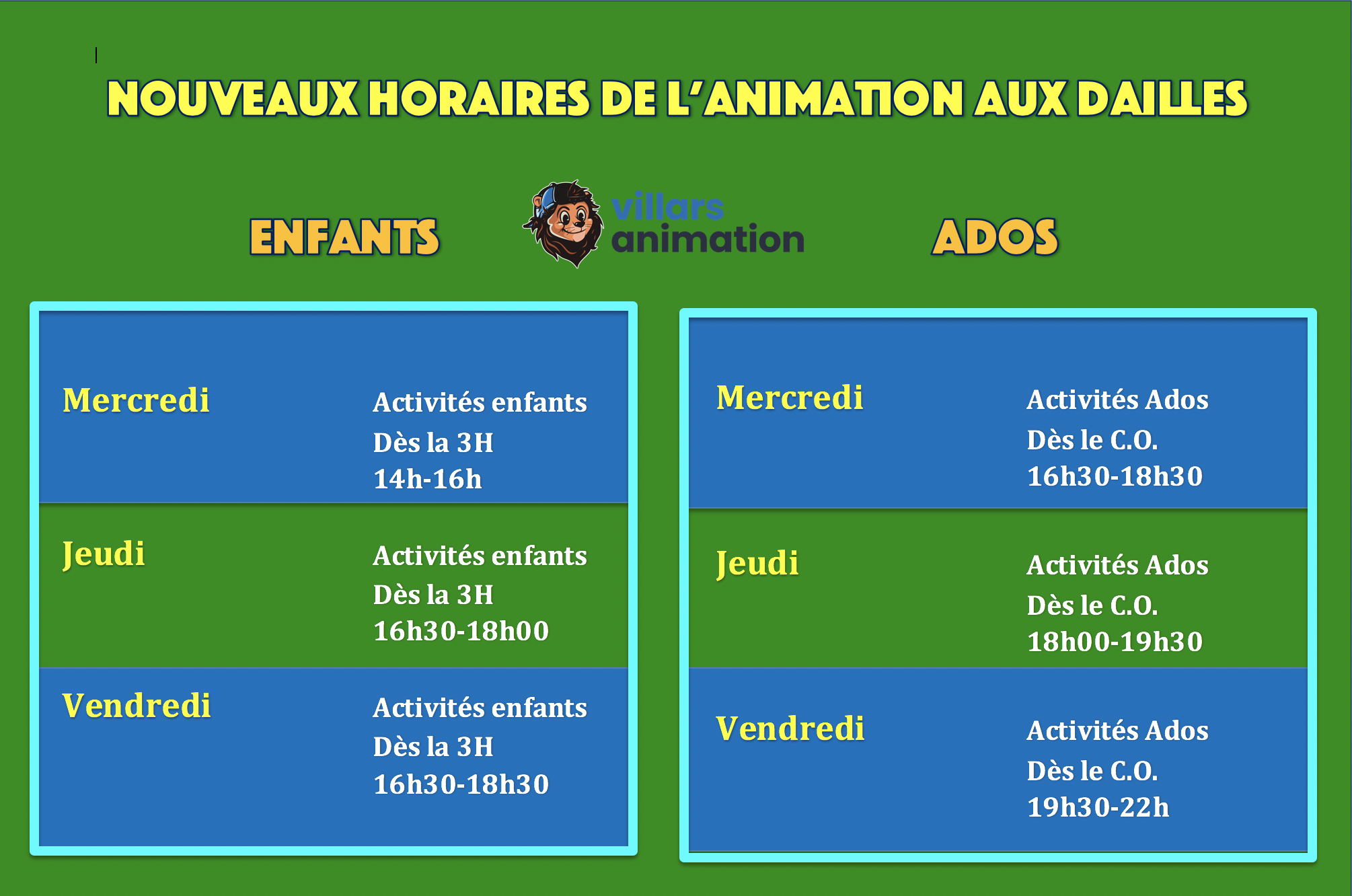 NOUVEAUX HORAIRES DE L'ANIMATION AUX DAILLES

ENFANTS

villars animation

ADOS

| | |
|---|---|
| Mercredi | Activités enfants Dès la 3H 14h-16h |
| Jeudi | Activités enfants Dès la 3H 16h30-18h00 |
| Vendredi | Activités enfants Dès la 3H 16h30-18h30 |

| | |
|---|---|
| Mercredi | Activités Ados Dès le C.O. 16h30-18h30 |
| Jeudi | Activités Ados Dès le C.O. 18h00-19h30 |
| Vendredi | Activités Ados Dès le C.O. 19h30-22h |